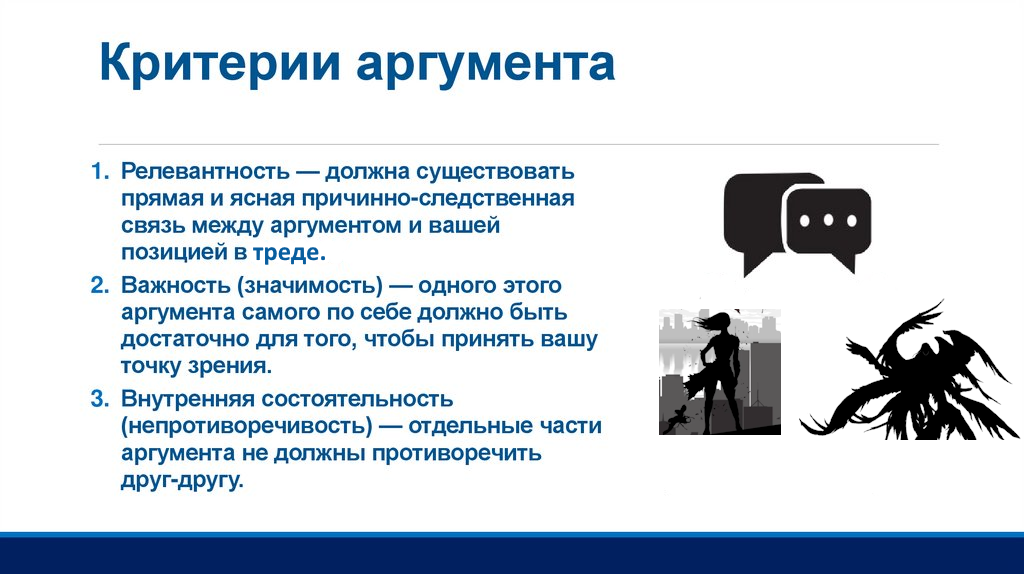 Критерии аргумента

1. Релевантность — должна существовать прямая и ясная причинно-следственная связь между аргументом и вашей позицией в треде.
2. Важность (значимость) — одного этого аргумента самого по себе должно быть достаточно для того, чтобы принять вашу точку зрения.
3. Внутренняя состоятельность (непротиворечивость) — отдельные части аргумента не должны противоречить друг-другу.